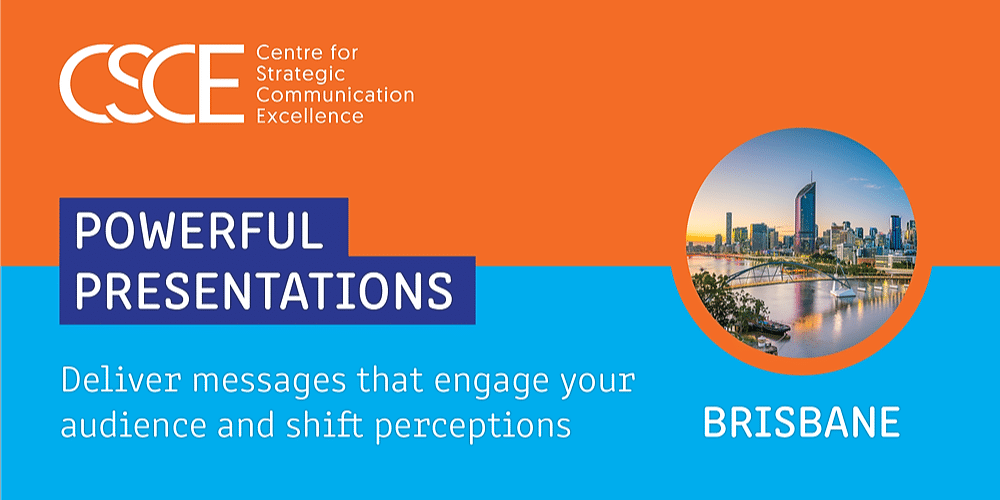 CSCE Centre for Strategic Communication Excellence

POWERFUL PRESENTATIONS

Deliver messages that engage your audience and shift perceptions

BRISBANE